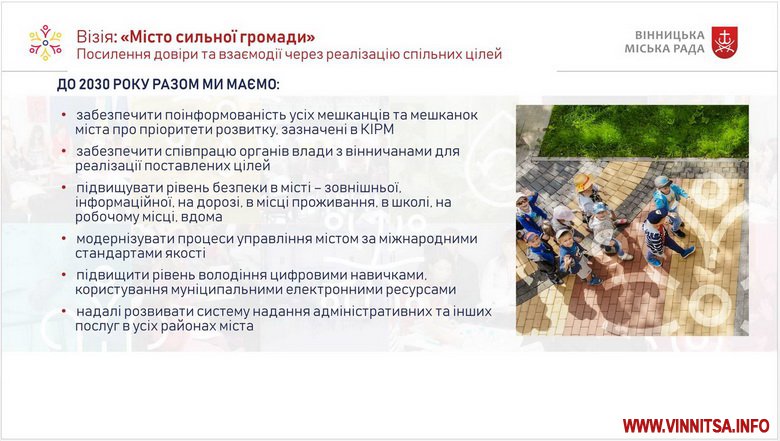 Візія: «Місто сильної громади»
Посилення довіри та взаємодії через реалізацію спільних цілей

ВІННИЦЬКА МІСЬКА РАДА

ДО 2030 РОКУ РАЗОМ МИ МАЄМО:

• забезпечити поінформованість усіх мешканців та мешканок міста про пріоритети розвитку, зазначені в КІРМ

• забезпечити співпрацю органів влади з вінничанами для реалізації поставлених цілей

• підвищувати рівень безпеки в місті – зовнішньої, інформаційної, на дорозі, в місці проживання, в школі, на робочому місці, вдома

• модернізувати процеси управління містом за міжнародними стандартами якості

• підвищити рівень володіння цифровими навичками, користування муніципальними електронними ресурсами

• надалі розвивати систему надання адміністративних та інших послуг в усіх районах міста

WWW.VINNITSA.INFO